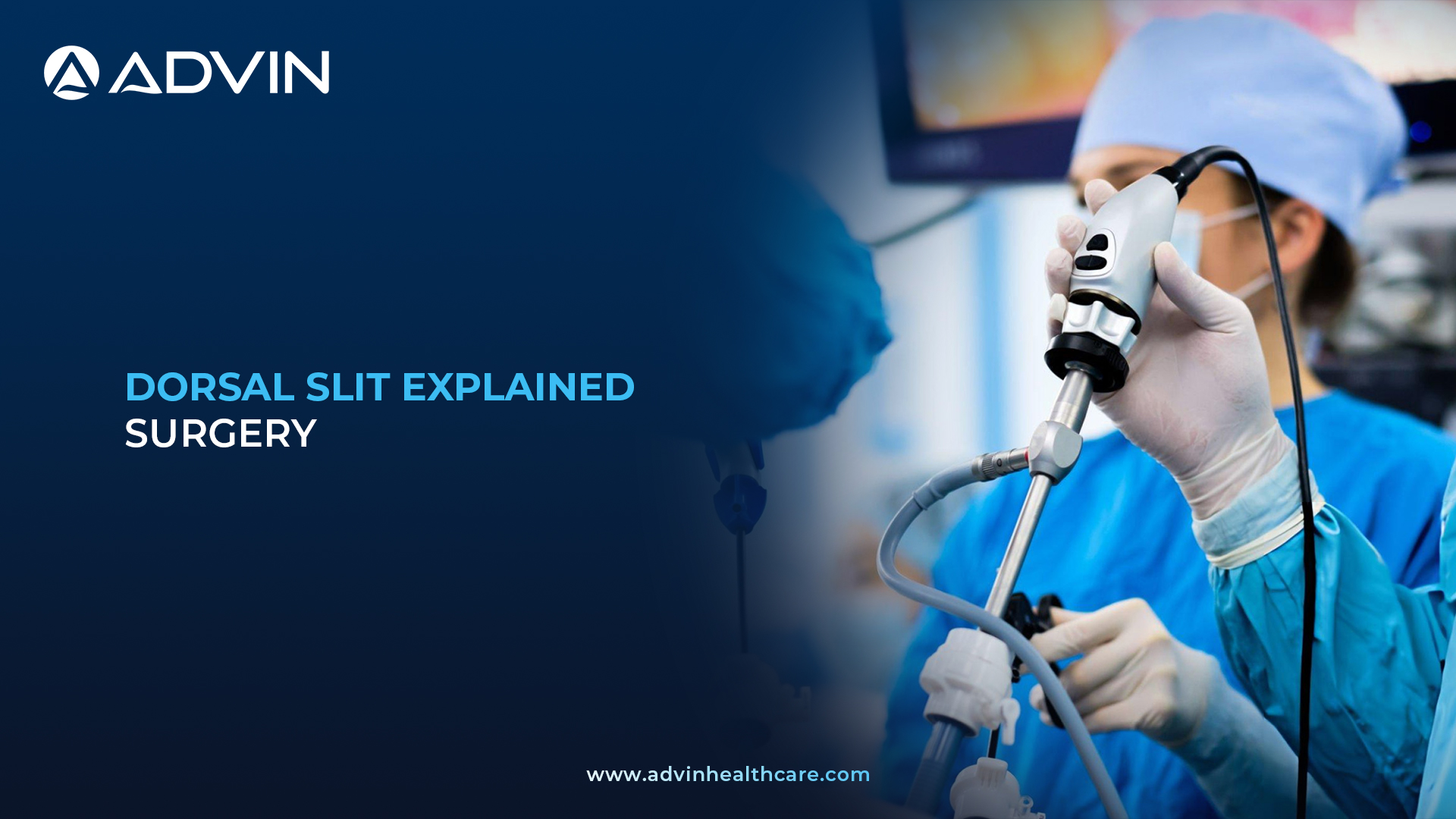 ADVIN

DORSAL SLIT EXPLAINED
SURGERY

www.advinhealthcare.com